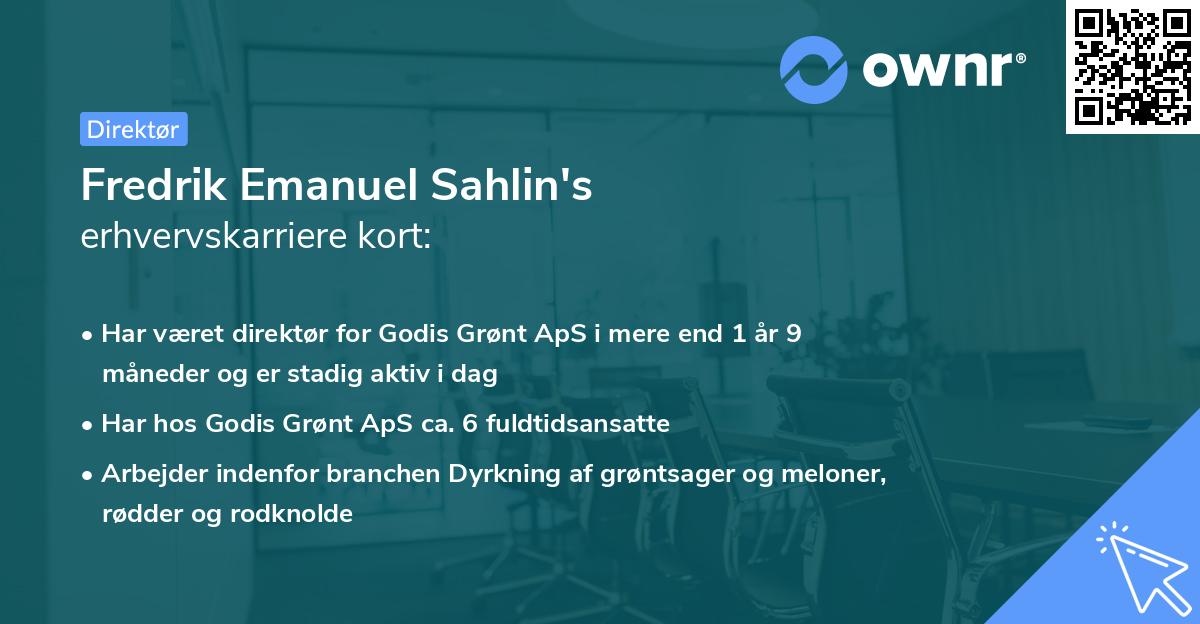 ownr®

Direktør

Fredrik Emanuel Sahlin's
erhvervskarriere kort:

• Har været direktør for Godis Grønt ApS i mere end 1 år 9 måneder og er stadig aktiv i dag

• Har hos Godis Grønt ApS ca. 6 fuldtidsansatte

• Arbejder indenfor branchen Dyrkning af grøntsager og meloner, rødder og rodknolde